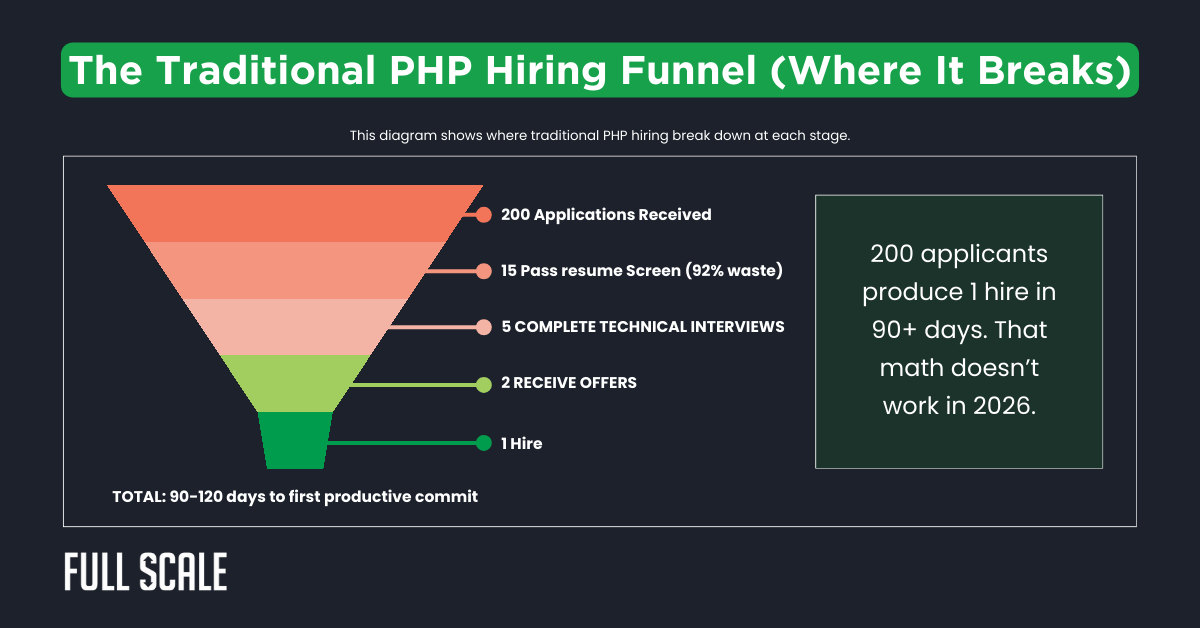 The Traditional PHP Hiring Funnel (Where It Breaks)

This diagram shows where traditional PHP hiring break down at each stage.

200 Applications Received

15 Pass resume Screen (92% waste)

5 COMPLETE TECHNICAL INTERVIEWS

2 RECEIVE OFFERS

1 Hire

TOTAL: 90-120 days to first productive commit

200 applicants produce 1 hire in 90+ days. That math doesn't work in 2026.

FULL SCALE